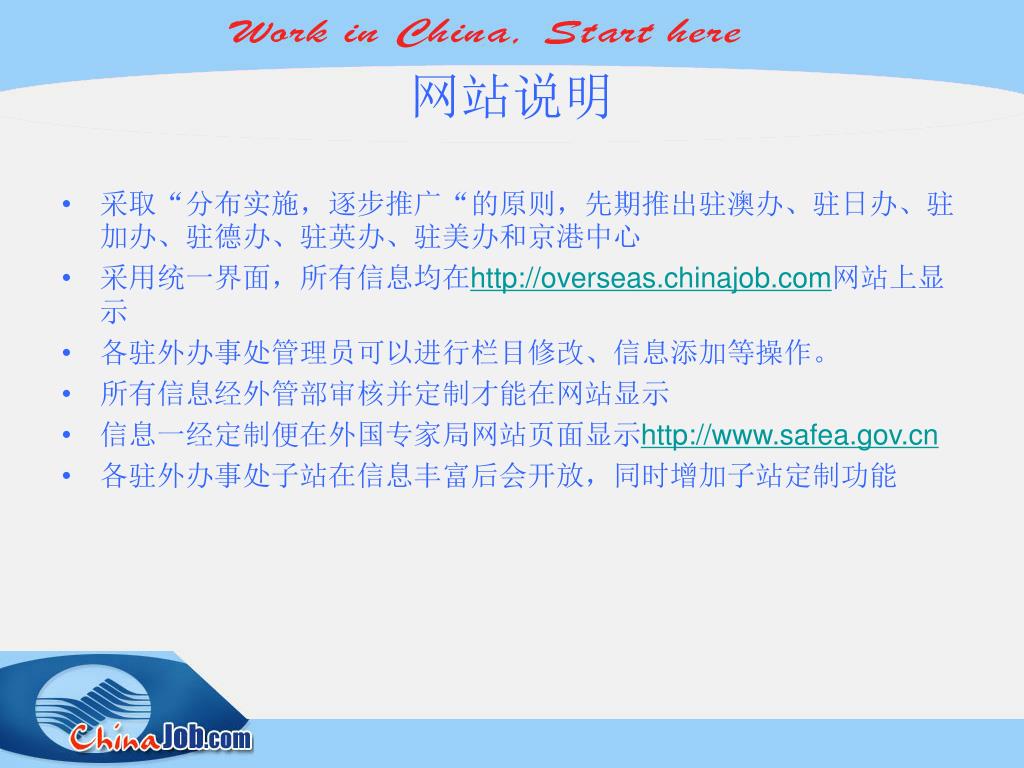 Work in China, Start here

网站说明

• 采取“分布实施，逐步推广“的原则，先期推出驻澳办、驻日办、驻加办、驻德办、驻英办、驻美办和京港中心
• 采用统一界面，所有信息均在http://overseas.chinajob.com网站上显示
• 各驻外办事处管理员可以进行栏目修改、信息添加等操作。
• 所有信息经外管部审核并定制才能在网站显示
• 信息一经定制便在外国专家局网站页面显示http://www.safea.gov.cn
• 各驻外办事处子站在信息丰富后会开放，同时增加子站定制功能

ChinaJob.com